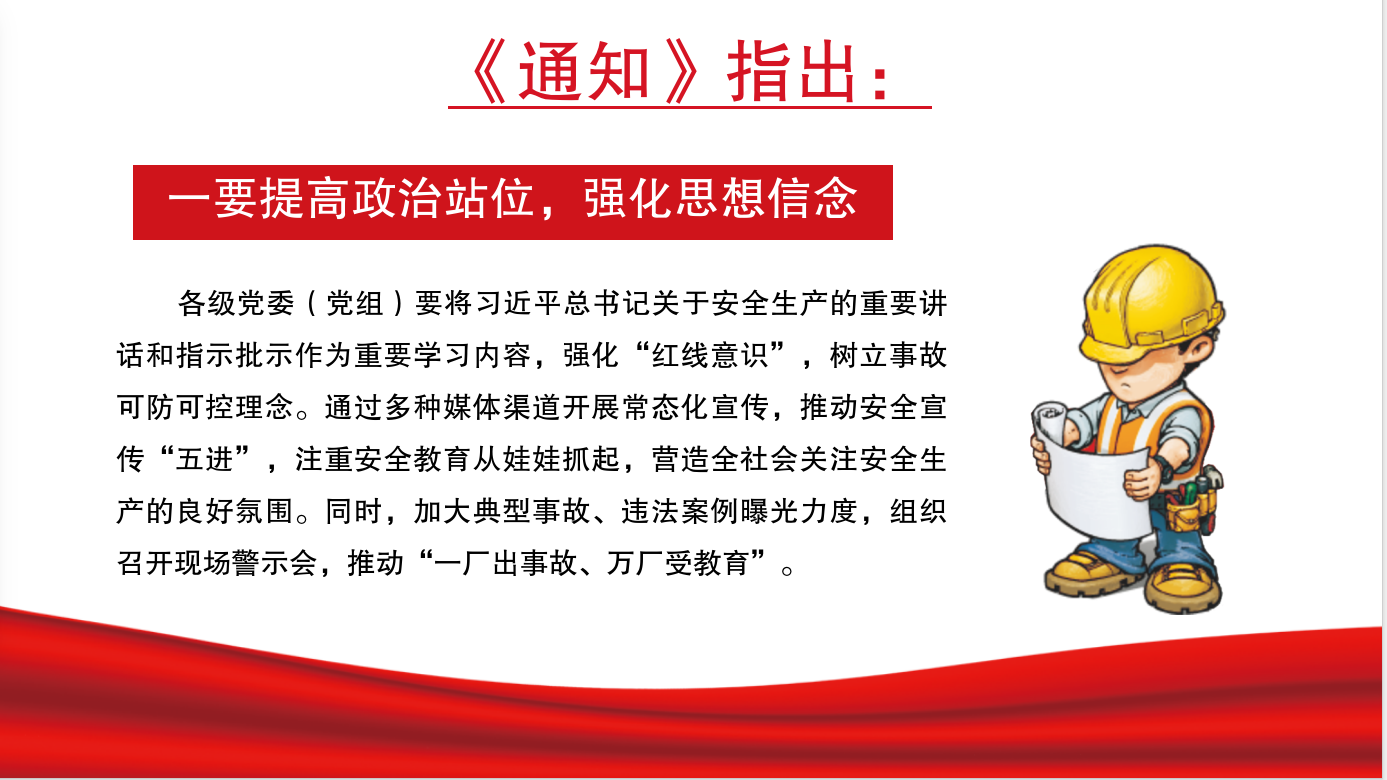 《通知》指出：

一要提高政治站位，强化思想信念

各级党委（党组）要将习近平总书记关于安全生产的重要讲话和指示批示作为重要学习内容，强化“红线意识”，树立事故可防可控理念。通过多种媒体渠道开展常态化宣传，推动安全宣传“五进”，注重安全教育从娃娃抓起，营造全社会关注安全生产的良好氛围。同时，加大典型事故、违法案例曝光力度，组织召开现场警示会，推动“一厂出事故、万厂受教育”。